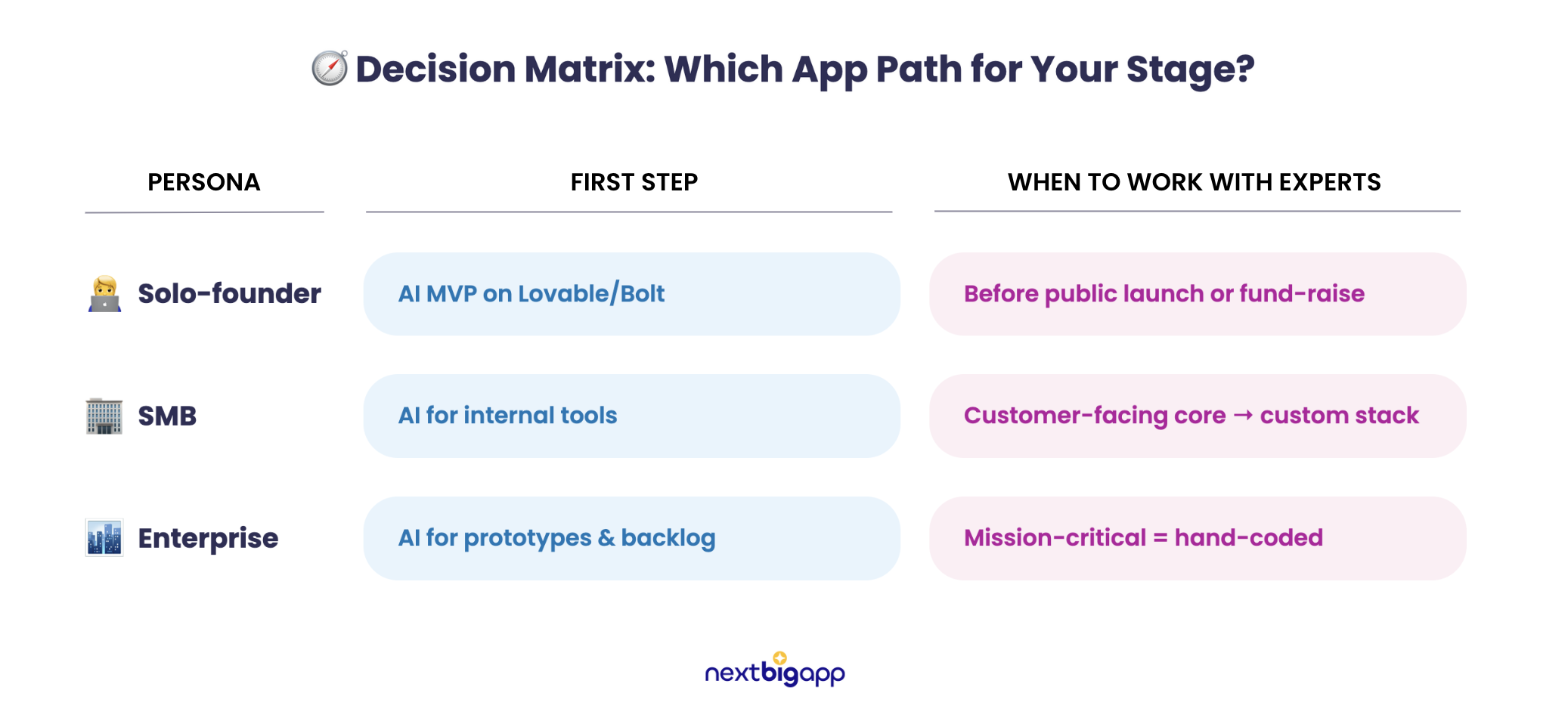 Decision Matrix: Which App Path for Your Stage?

| PERSONA | FIRST STEP | WHEN TO WORK WITH EXPERTS |
|---|---|---|
| Solo-founder | AI MVP on Lovable/Bolt | Before public launch or fund-raise |
| SMB | AI for internal tools | Customer-facing core → custom stack |
| Enterprise | AI for prototypes & backlog | Mission-critical = hand-coded |

nextbigapp